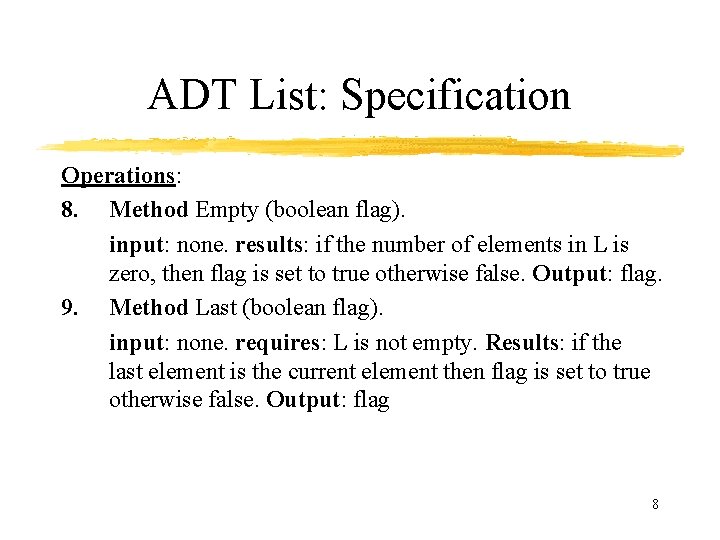 ADT List: Specification

Operations:

8. Method Empty (boolean flag).

input: none. results: if the number of elements in L is zero, then flag is set to true otherwise false. Output: flag.

9. Method Last (boolean flag).

input: none. requires: L is not empty. Results: if the last element is the current element then flag is set to true otherwise false. Output: flag

8